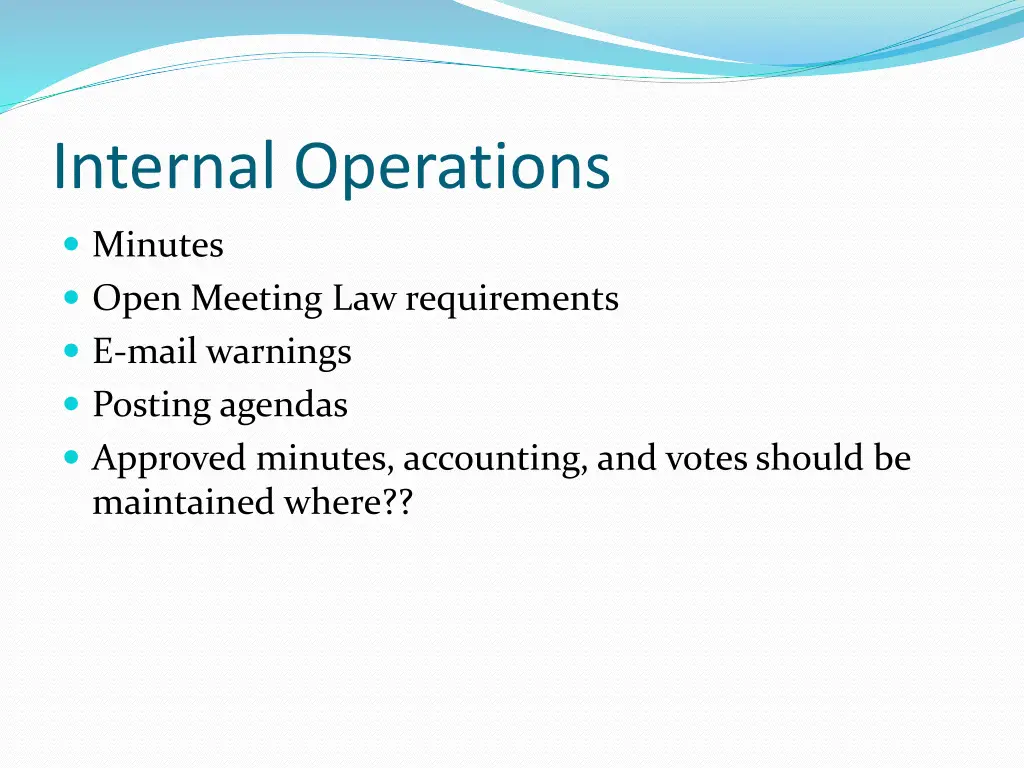 Internal Operations

- Minutes
- Open Meeting Law requirements
- E-mail warnings
- Posting agendas
- Approved minutes, accounting, and votes should be maintained where??